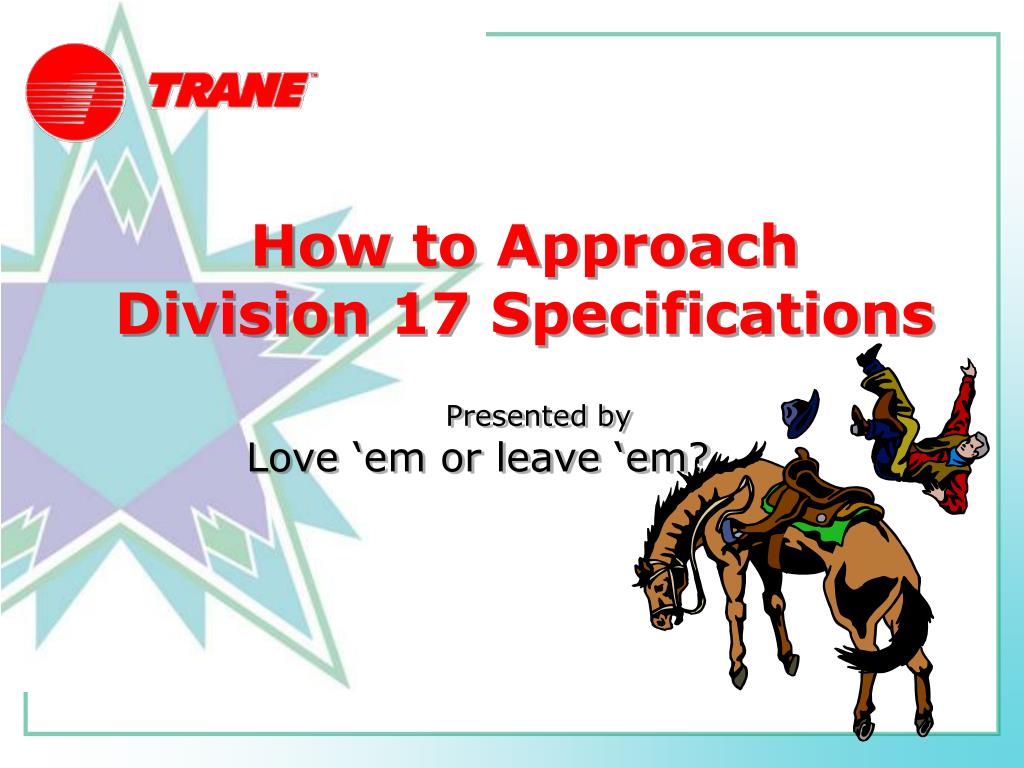 TRANE

How to Approach Division 17 Specifications

Presented by

Love ‘em or leave ‘em?